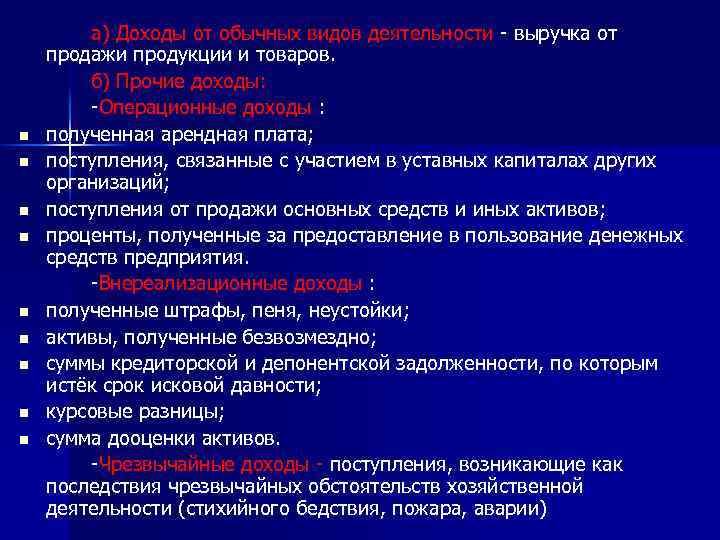 а) Доходы от обычных видов деятельности - выручка от продажи продукции и товаров.

б) Прочие доходы:

-Операционные доходы :

- полученная арендная плата;
- поступления, связанные с участием в уставных капиталах других организаций;
- поступления от продажи основных средств и иных активов;
- проценты, полученные за предоставление в пользование денежных средств предприятия.

-Внереализационные доходы :

- полученные штрафы, пеня, неустойки;
- активы, полученные безвозмездно;
- суммы кредиторской и депонентской задолженности, по которым истёк срок исковой давности;
- курсовые разницы;
- сумма дооценки активов.

-Чрезвычайные доходы - поступления, возникающие как последствия чрезвычайных обстоятельств хозяйственной деятельности (стихийного бедствия, пожара, аварии)